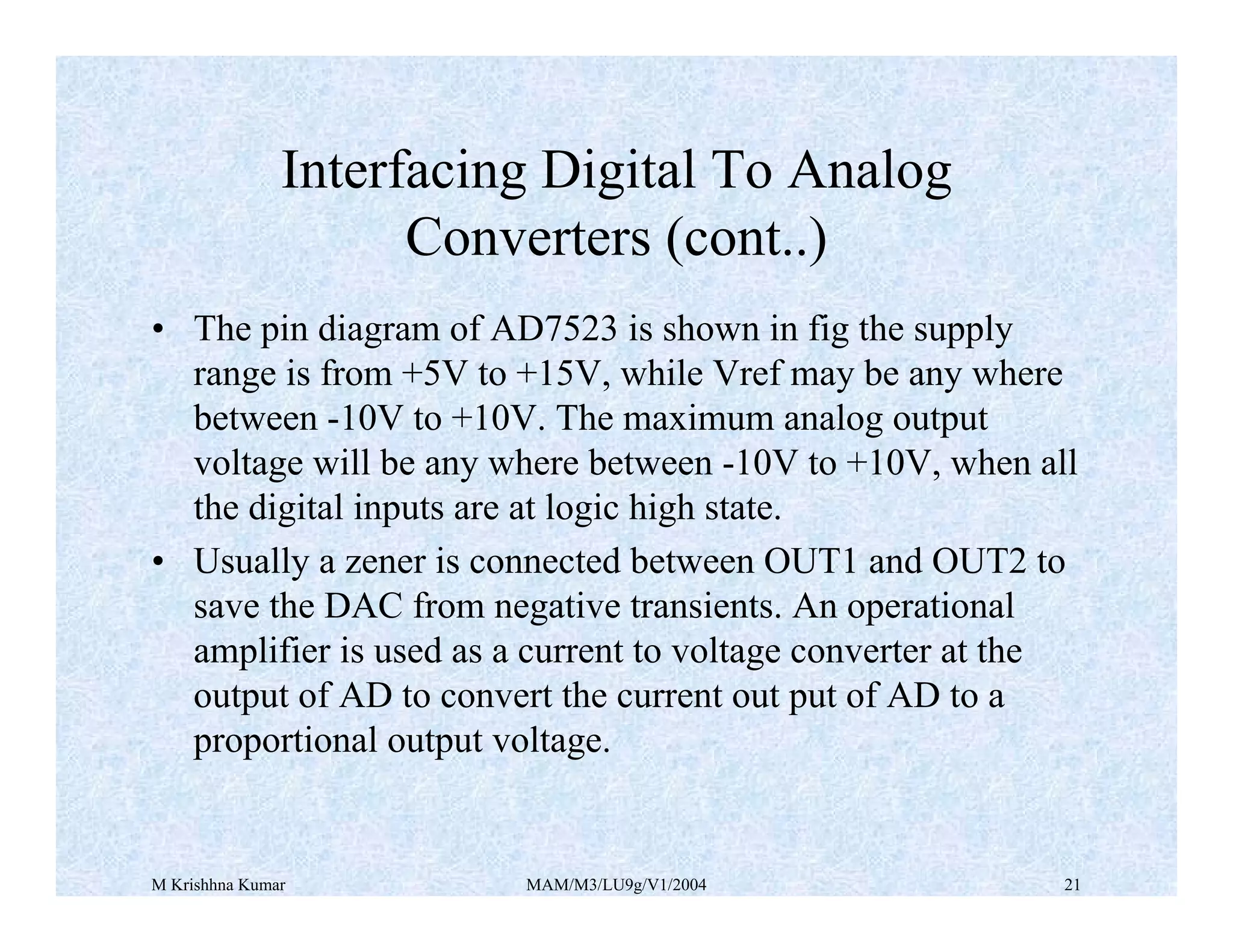 Interfacing Digital To Analog Converters (cont..)

• The pin diagram of AD7523 is shown in fig the supply range is from +5V to +15V, while Vref may be any where between -10V to +10V. The maximum analog output voltage will be any where between -10V to +10V, when all the digital inputs are at logic high state.

• Usually a zener is connected between OUT1 and OUT2 to save the DAC from negative transients. An operational amplifier is used as a current to voltage converter at the output of AD to convert the current out put of AD to a proportional output voltage.

M Krishhna Kumar

MAM/M3/LU9g/V1/2004

21